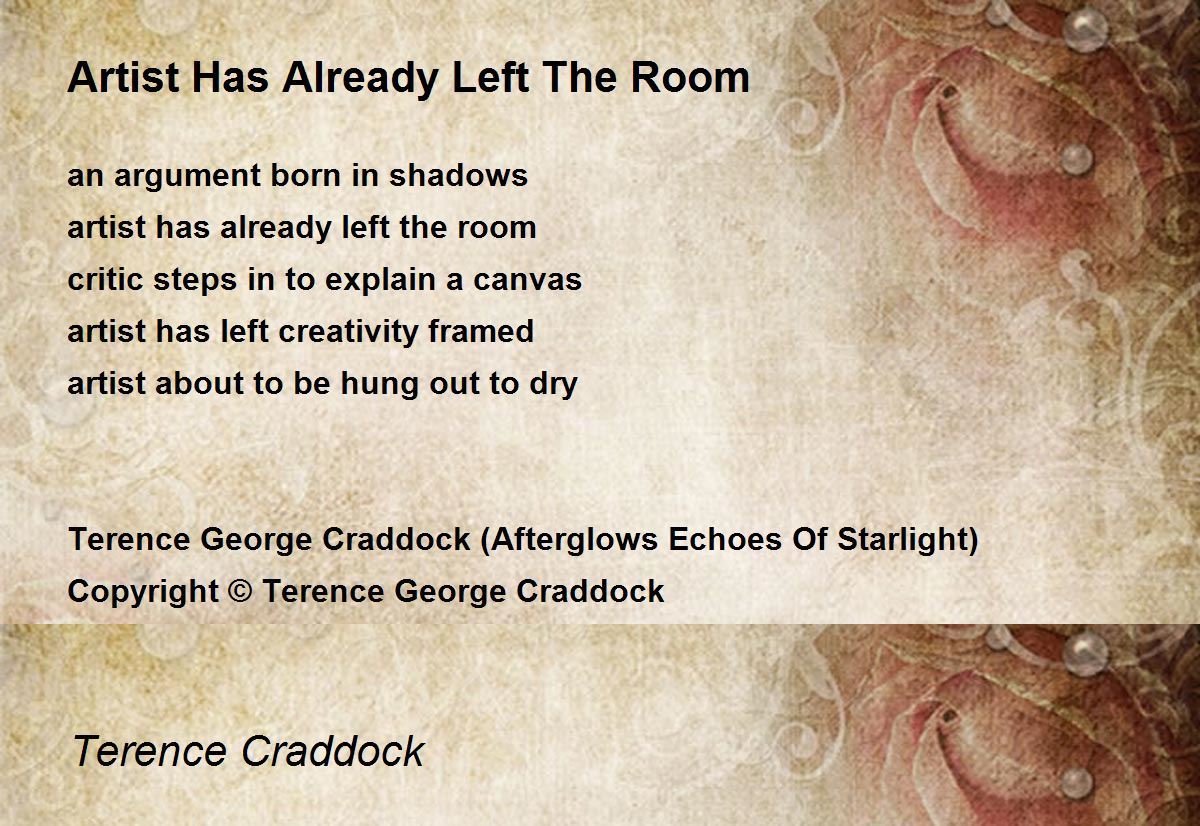 Artist Has Already Left The Room

an argument born in shadows
artist has already left the room
critic steps in to explain a canvas
artist has left creativity framed
artist about to be hung out to dry

Terence George Craddock (Afterglows Echoes Of Starlight)
Copyright © Terence George Craddock

Terence Craddock